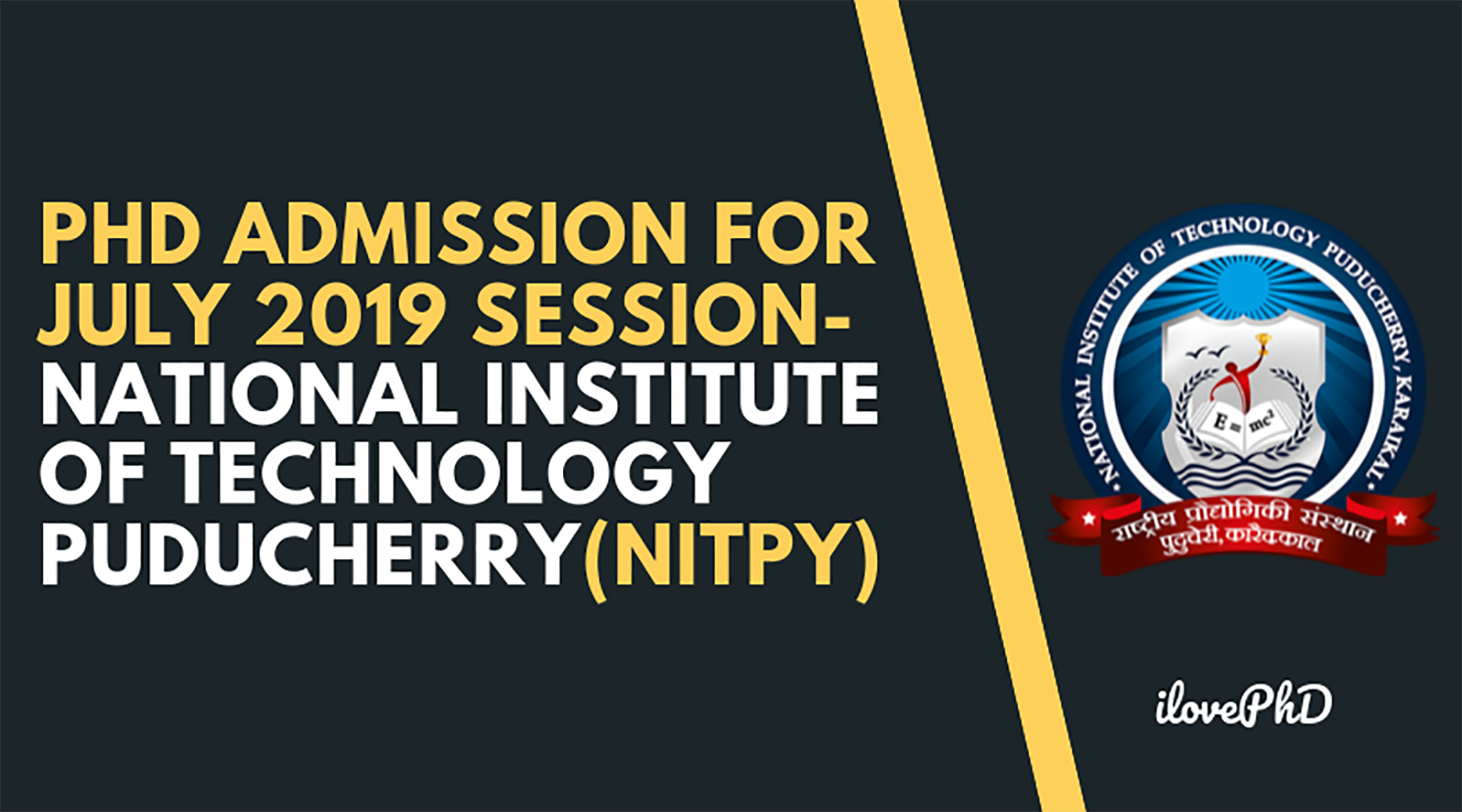 PHD ADMISSION FOR JULY 2019 SESSION- NATIONAL INSTITUTE OF TECHNOLOGY PUDUCHERRY(NITPY)

NATIONAL INSTITUTE OF TECHNOLOGY PUDUCHERRY, KARAIKAL

$E = mc^2$

राष्ट्रीय प्रौद्योगिकी संस्थान
पुदुचेरी, कारैक्काल

ilovePhD